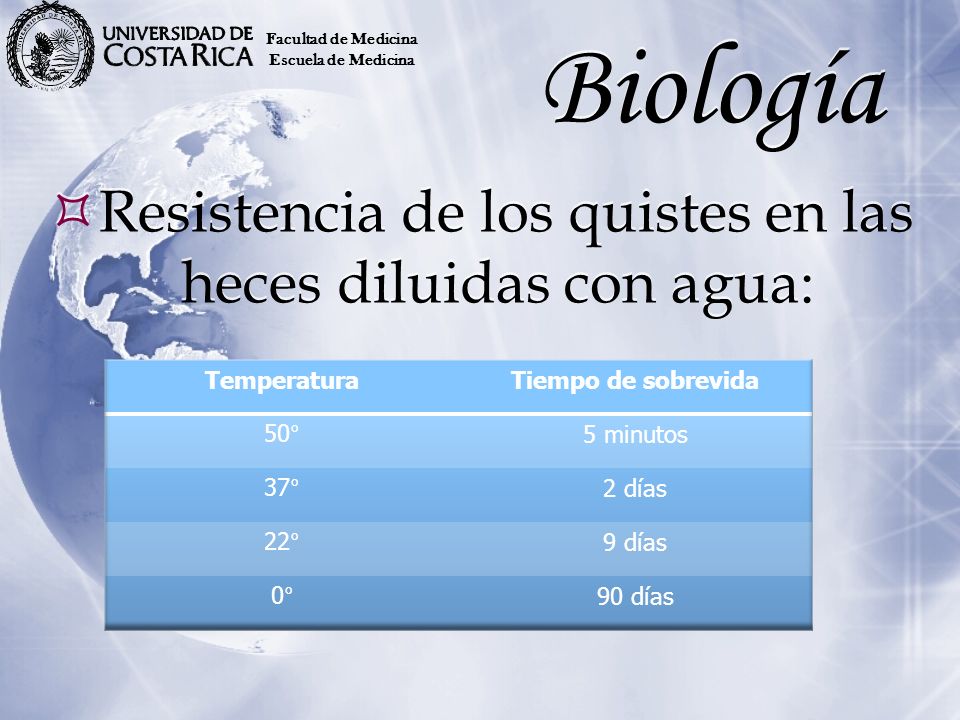 UNIVERSIDAD DE COSTA RICA Facultad de Medicina Escuela de Medicina

Biología

Resistencia de los quistes en las heces diluidas con agua:

| Temperatura | Tiempo de sobrevida |
|---|---|
| 50° | 5 minutos |
| 37° | 2 días |
| 22° | 9 días |
| 0° | 90 días |